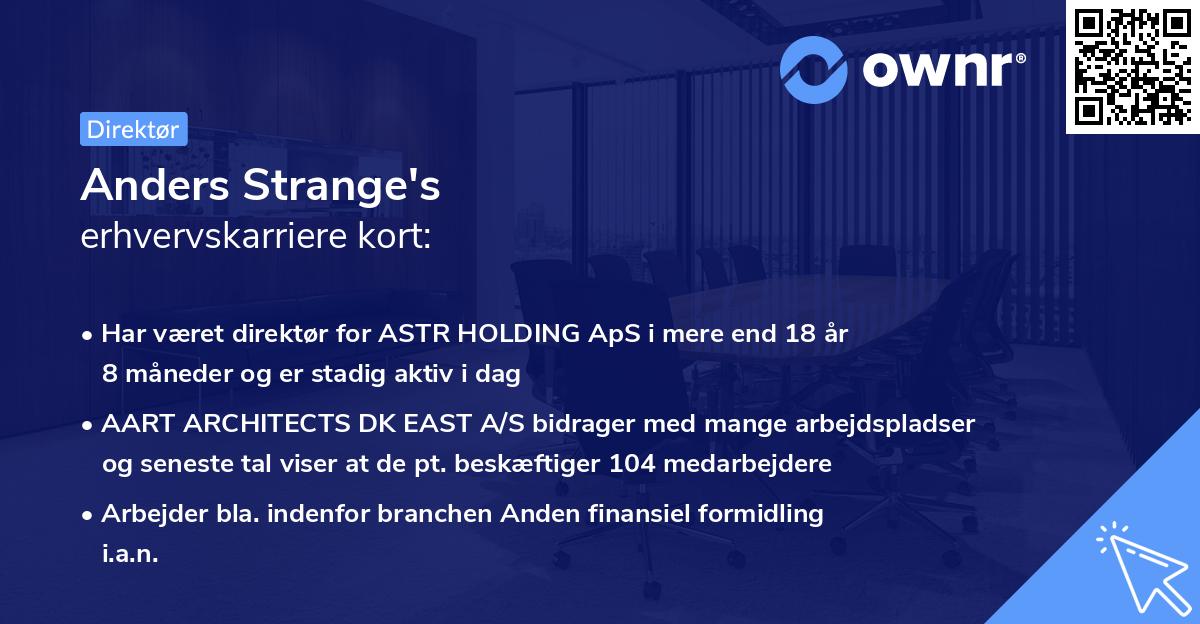 ownr®

Direktør

Anders Strange's
erhvervskarriere kort:

• Har været direktør for ASTR HOLDING ApS i mere end 18 år 8 måneder og er stadig aktiv i dag

• AART ARCHITECTS DK EAST A/S bidrager med mange arbejdspladser og seneste tal viser at de pt. beskæftiger 104 medarbejdere

• Arbejder bla. indenfor branchen Anden finansiel formidling i.a.n.